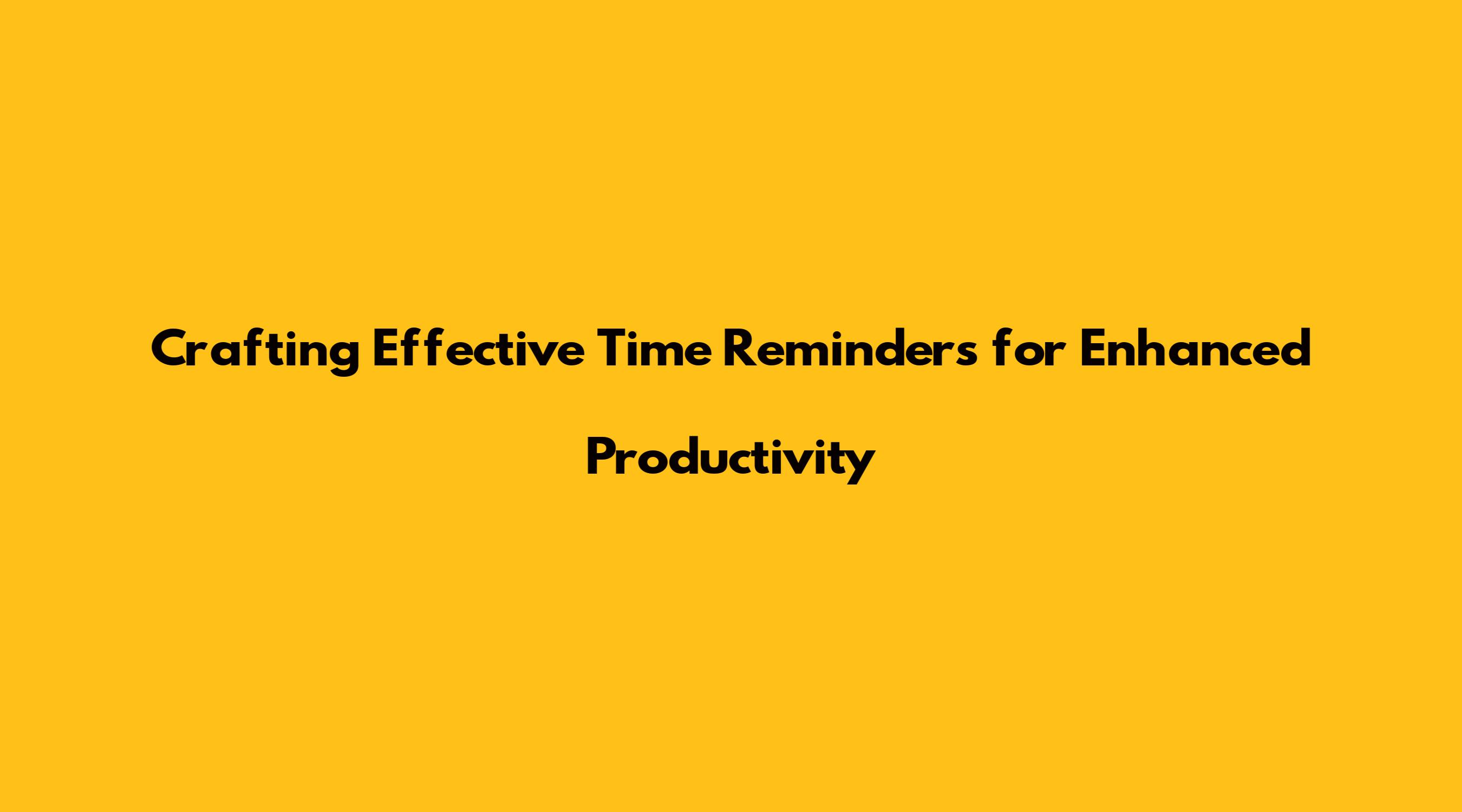 Crafting Effective Time Reminders for Enhanced Productivity